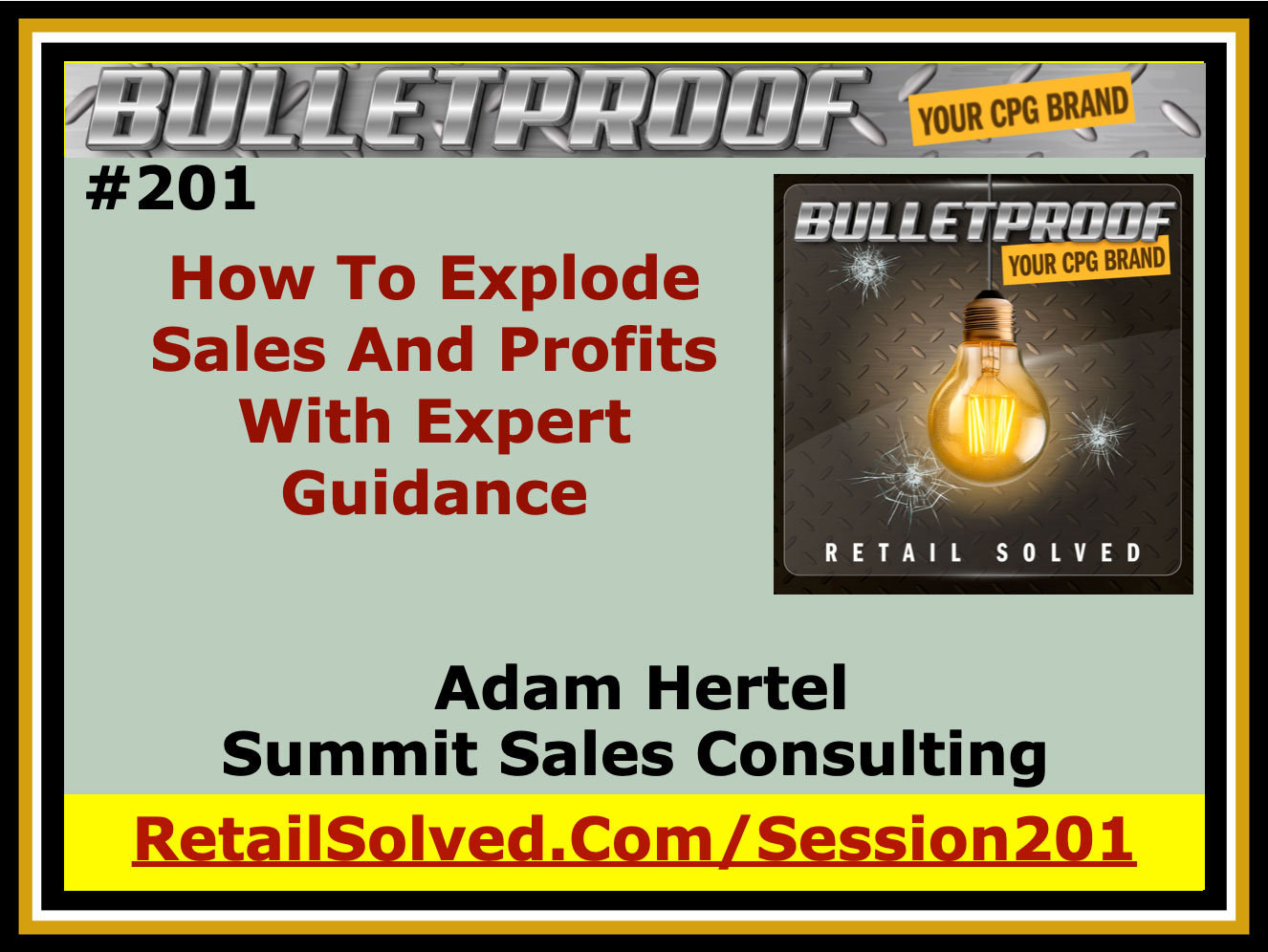 BULLETPROOF YOUR CPG BRAND

#201

How To Explode Sales And Profits With Expert Guidance

BULLETPROOF YOUR CPG BRAND

RETAIL SOLVED

Adam Hertel
Summit Sales Consulting

RetailSolved.Com/Session201